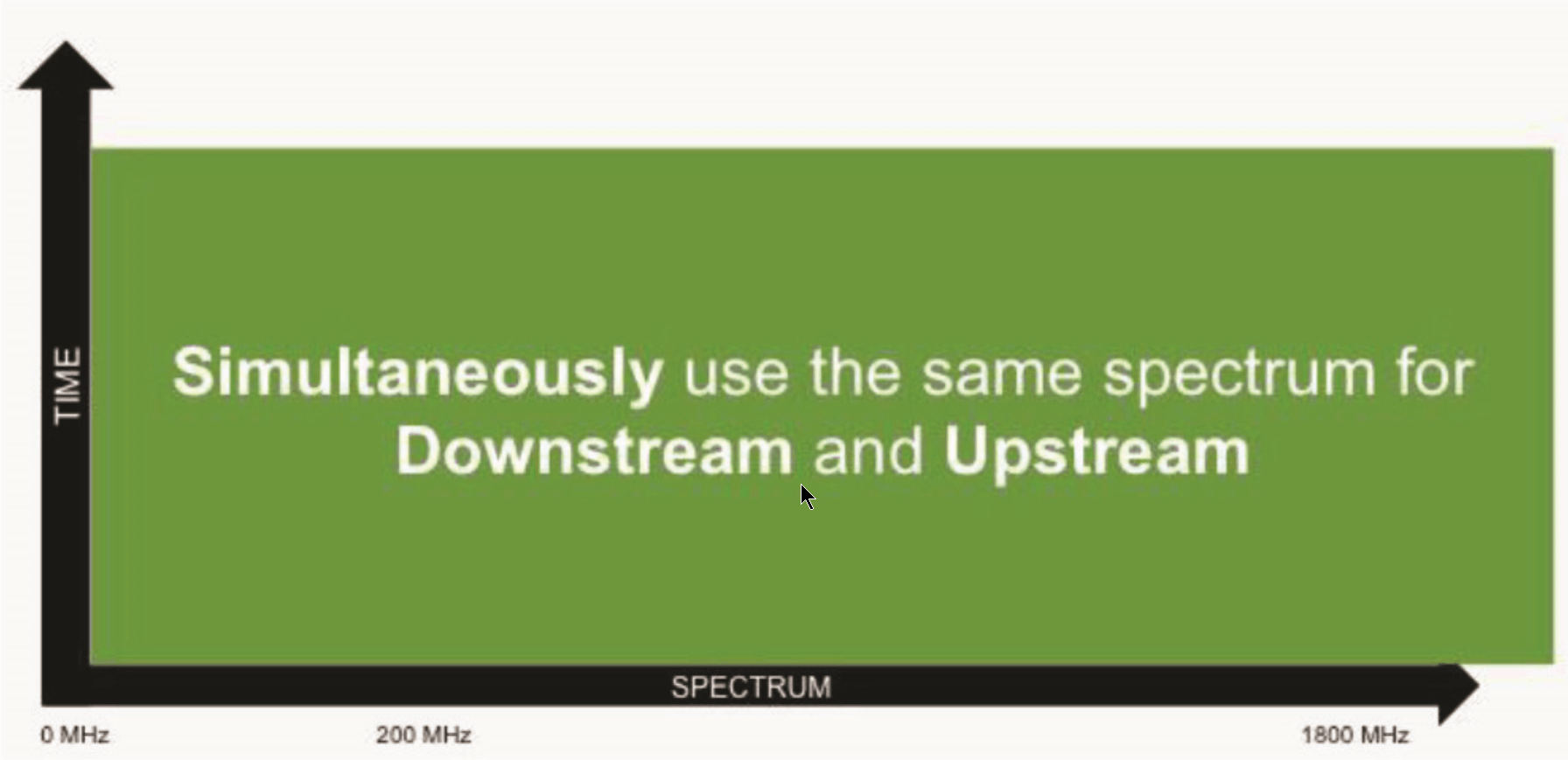 TIME

Simultaneously use the same spectrum for Downstream and Upstream

SPECTRUM

0 MHz

200 MHz

1800 MHz